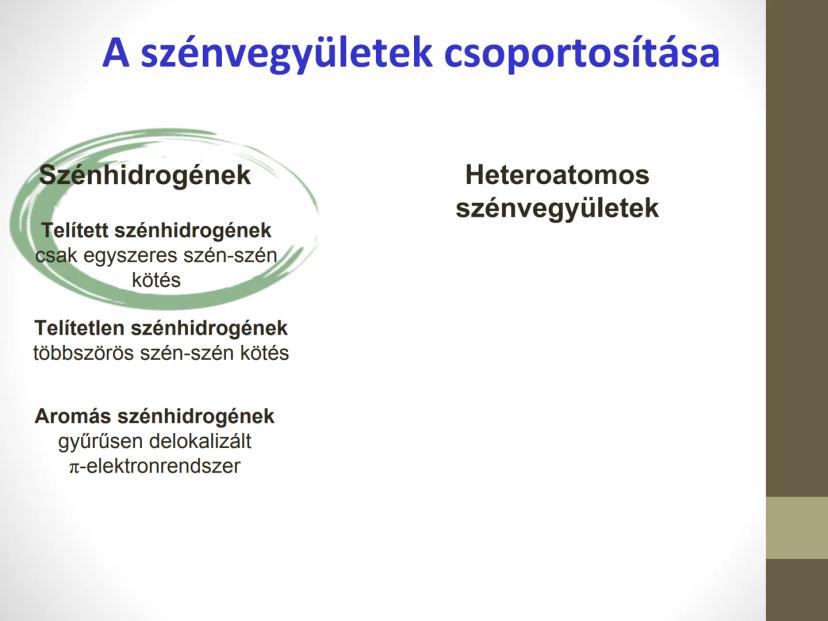 A szénvegyületek csoportosítása

Szénhidrogének

Telített szénhidrogének
csak egyszeres szén-szén kötés

Telítetlen szénhidrogének
többszörös szén-szén kötés

Aromás szénhidrogének
gyűrűsen delokalizált $\pi$-elektronrendszer

Heteroatomos szénvegyületek